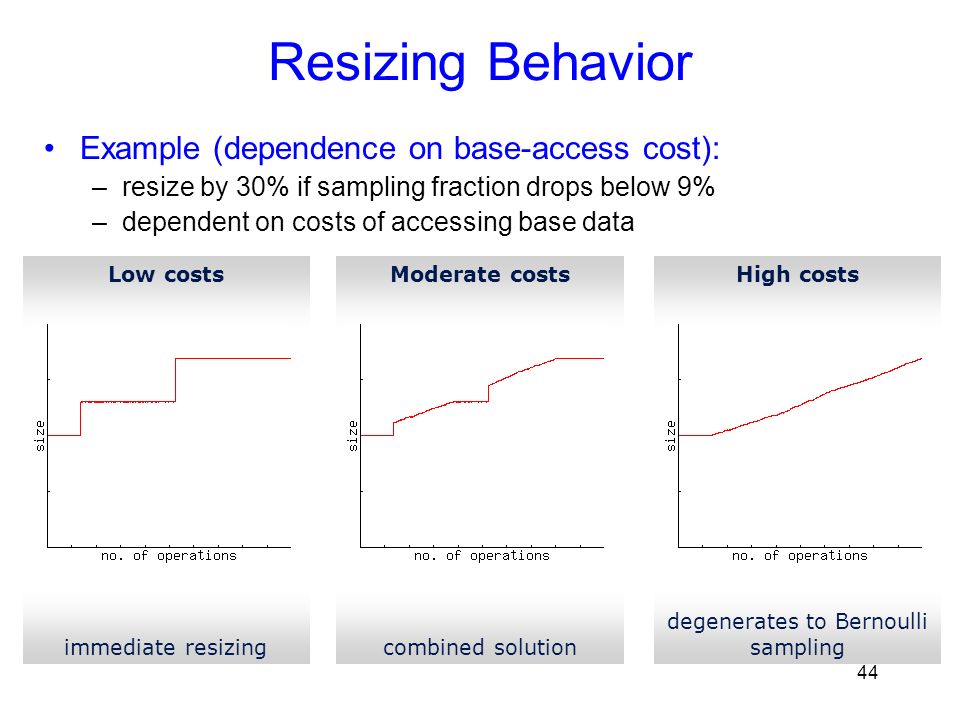 Resizing Behavior

• Example (dependence on base-access cost):
  – resize by 30% if sampling fraction drops below 9%
  – dependent on costs of accessing base data

Low costs

size

no. of operations

immediate resizing

Moderate costs

size

no. of operations

combined solution

High costs

size

no. of operations

degenerates to Bernoulli sampling

44